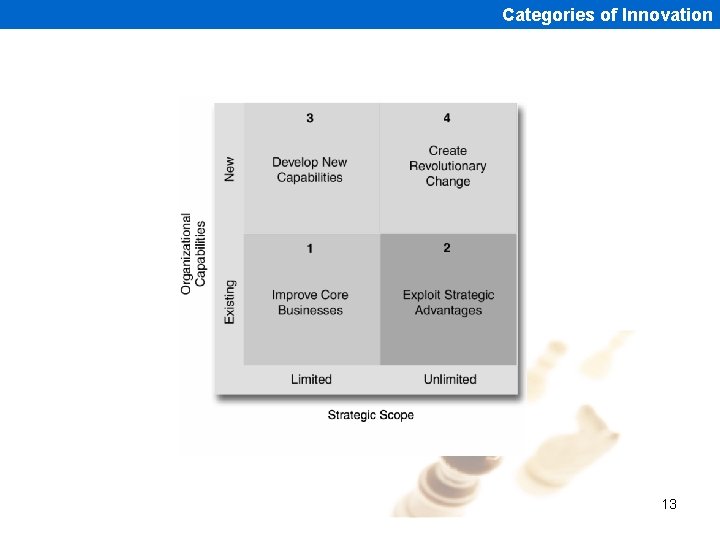 Categories of Innovation

Organizational Capabilities

New

Existing

3

Develop New Capabilities

4

Create Revolutionary Change

1

Improve Core Businesses

2

Exploit Strategic Advantages

Limited

Unlimited

Strategic Scope

13